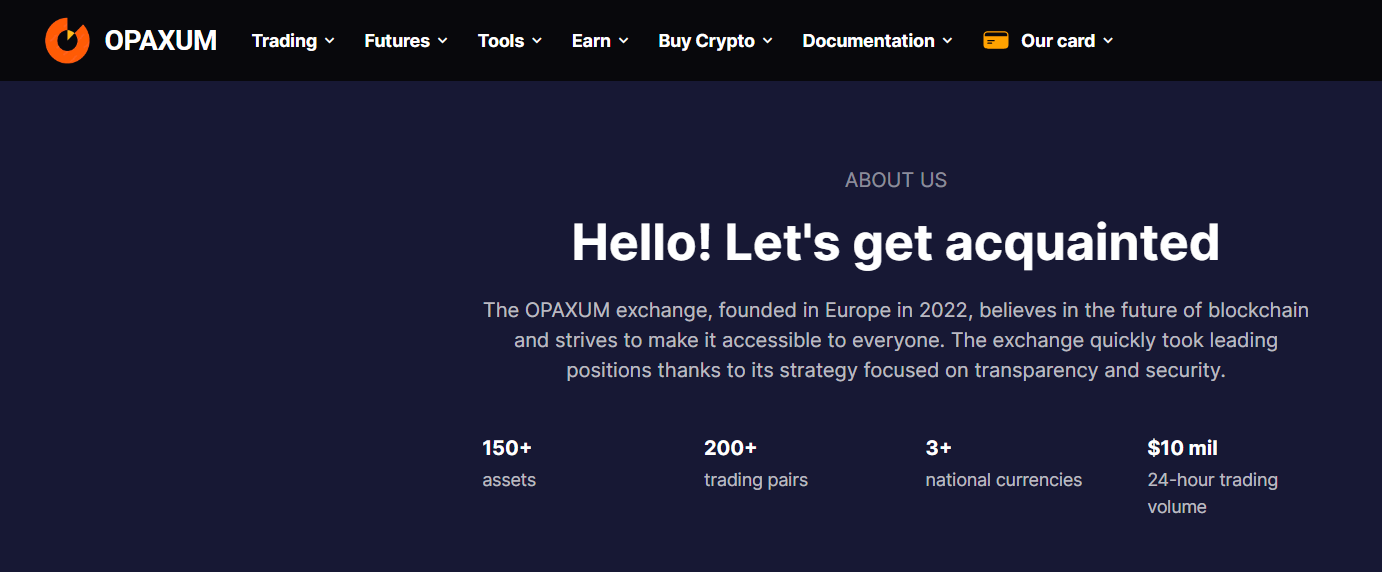 OPAXUM Trading Futures Tools Earn Buy Crypto Documentation Our card

ABOUT US

Hello! Let's get acquainted

The OPAXUM exchange, founded in Europe in 2022, believes in the future of blockchain and strives to make it accessible to everyone. The exchange quickly took leading positions thanks to its strategy focused on transparency and security.

150+
assets

200+
trading pairs

3+
national currencies

$10 mil
24-hour trading volume